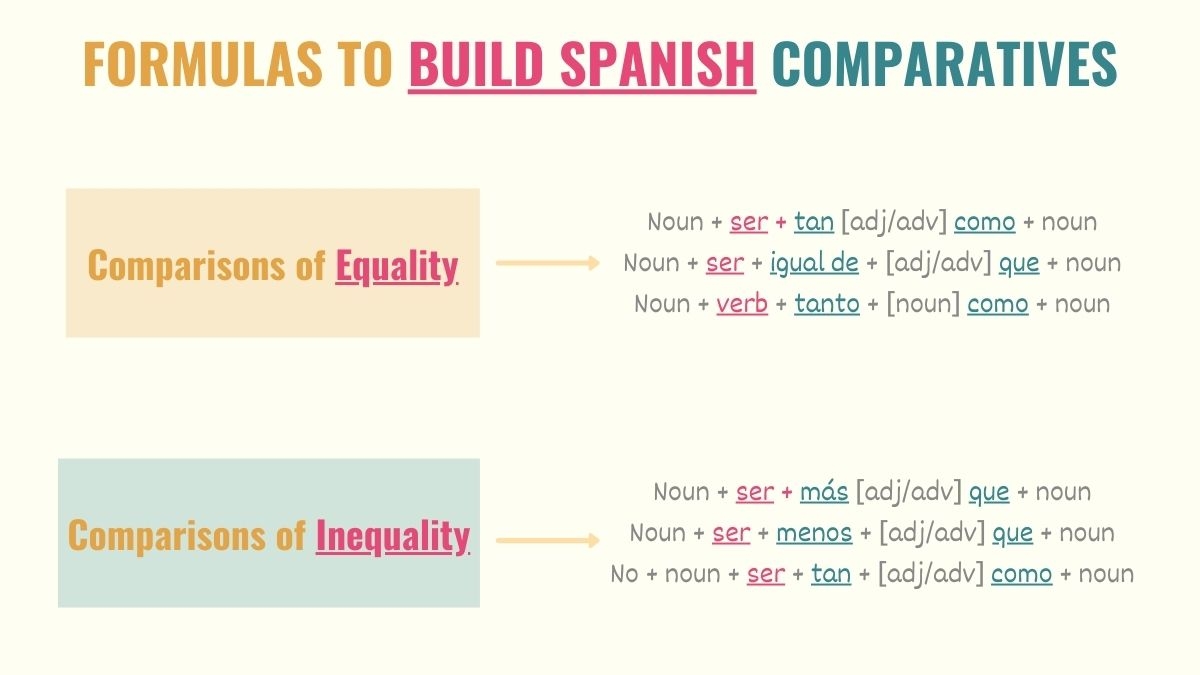 FORMULAS TO BUILD SPANISH COMPARATIVES

Comparisons of Equality

Noun + ser + tan [adj/adv] como + noun
Noun + ser + igual de + [adj/adv] que + noun
Noun + verb + tanto + [noun] como + noun

Comparisons of Inequality

Noun + ser + más [adj/adv] que + noun
Noun + ser + menos + [adj/adv] que + noun
No + noun + ser + tan + [adj/adv] como + noun